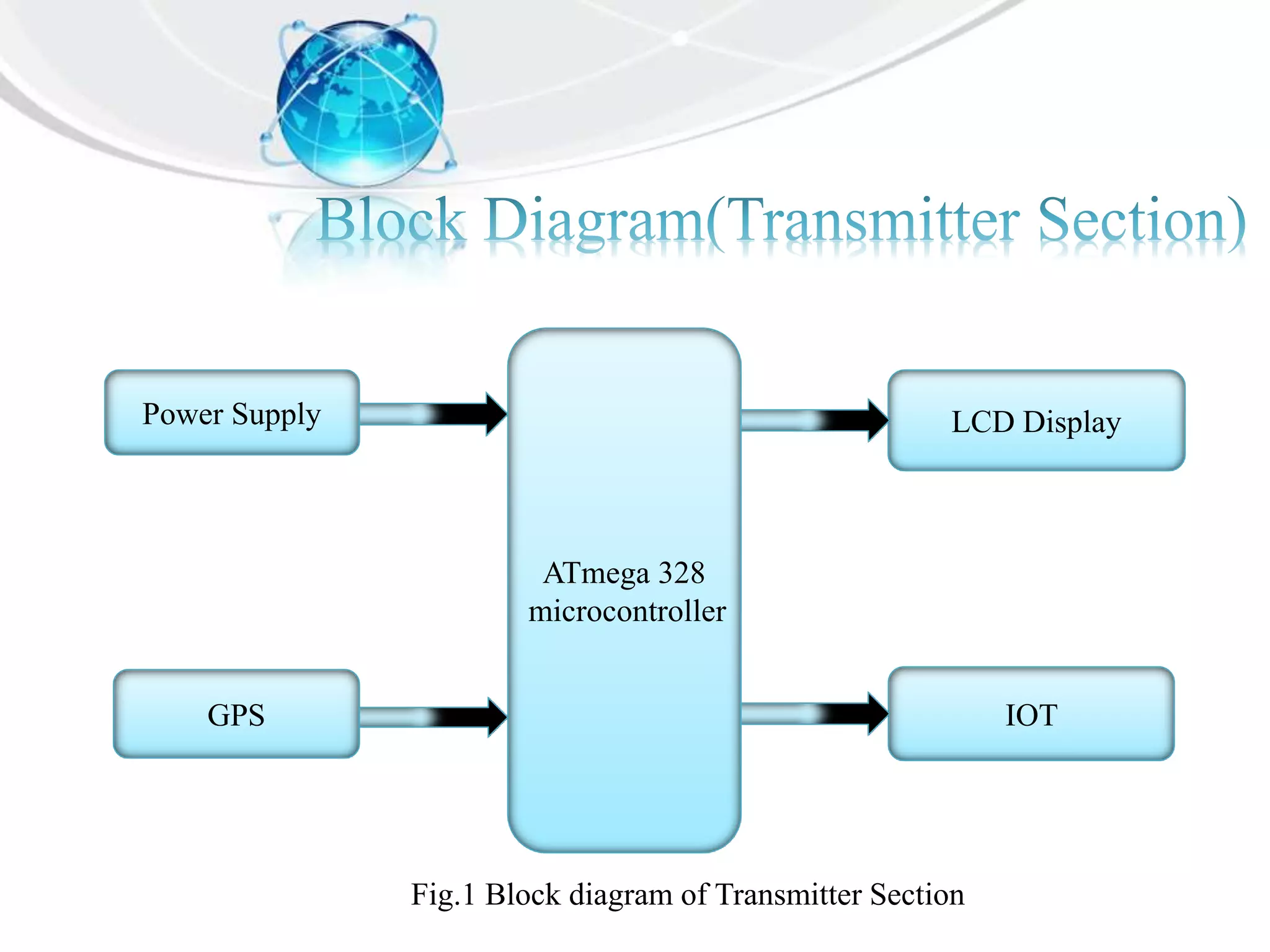 Block Diagram(Transmitter Section)

Power Supply

GPS

ATmega 328 microcontroller

LCD Display

IOT

Fig.1 Block diagram of Transmitter Section